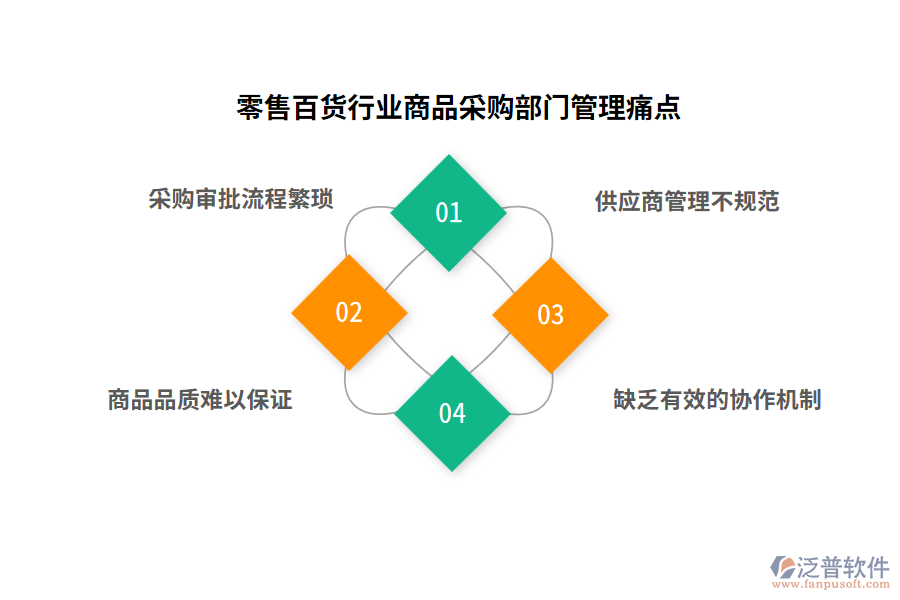 零售百货行业商品采购部门管理痛点

采购审批流程繁琐

01

供应商管理不规范

02

03

商品品质难以保证

04

缺乏有效的协作机制

泛普软件
www.fanpusoft.com